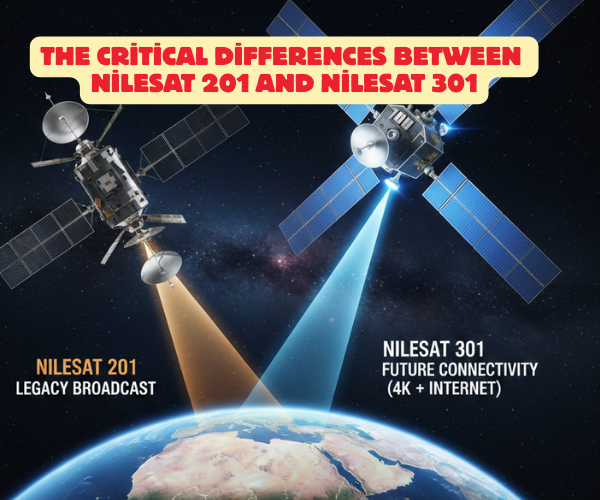 THE CRİTİCAL DİFFERENCES BETWEEN NİLESAT 201 AND NİLESAT 301

NILESAT 201
LEGACY BROADCAST

NILESAT 301
FUTURE CONNECTIVITY
(4K + INTERNET)